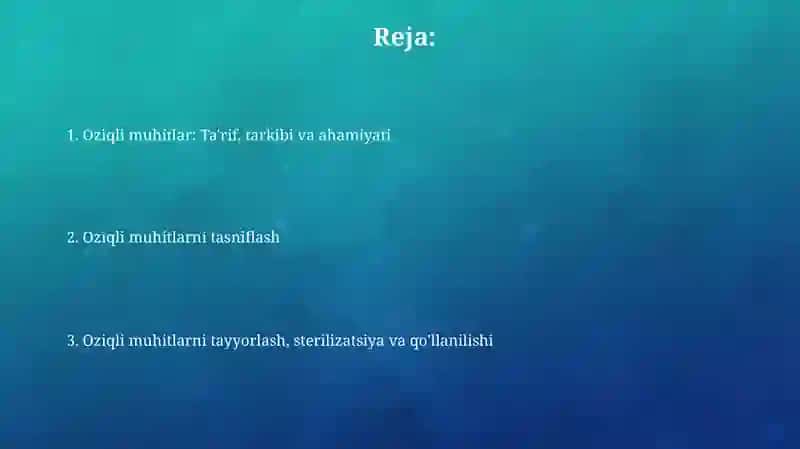 Reja:

1. Oziqli muhitlar: Ta'rif, tarkibi va ahamiyati

2. Oziqli muhitlarni tasniflash

3. Oziqli muhitlarni tayyorlash, sterilizatsiya va qo'llanilishi